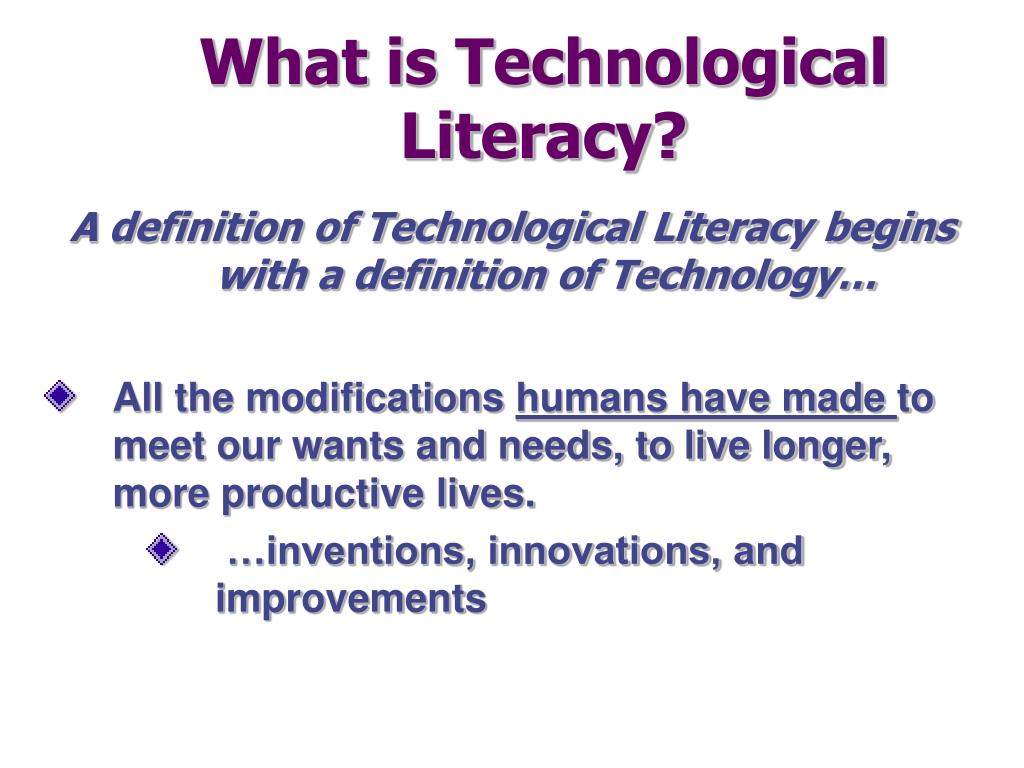 What is Technological Literacy?

A definition of Technological Literacy begins with a definition of Technology…

All the modifications humans have made to meet our wants and needs, to live longer, more productive lives.

…inventions, innovations, and improvements